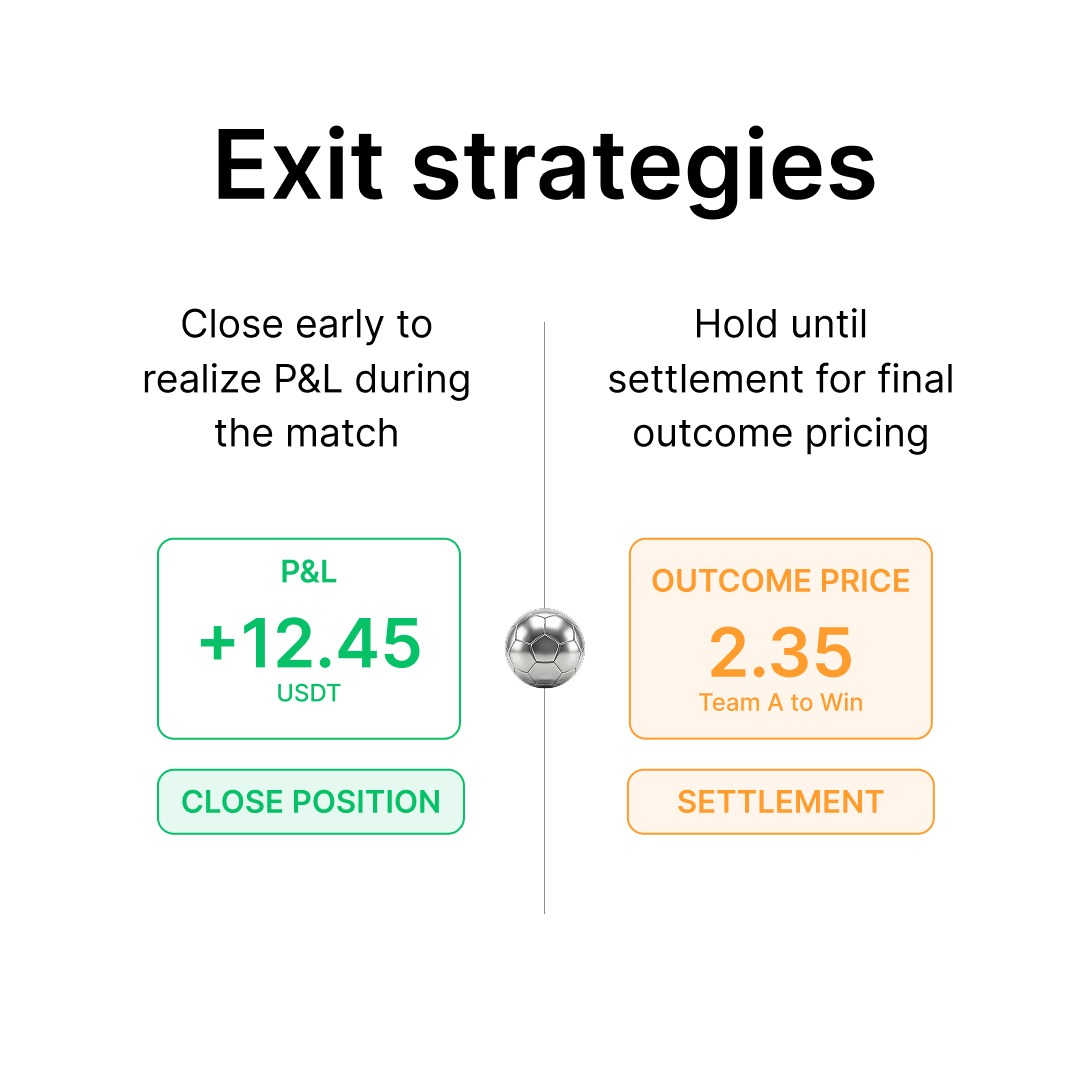 Exit strategies

Close early to realize P&L during the match

P&L
+12.45
USDT

CLOSE POSITION

Hold until settlement for final outcome pricing

OUTCOME PRICE
2.35
Team A to Win

SETTLEMENT